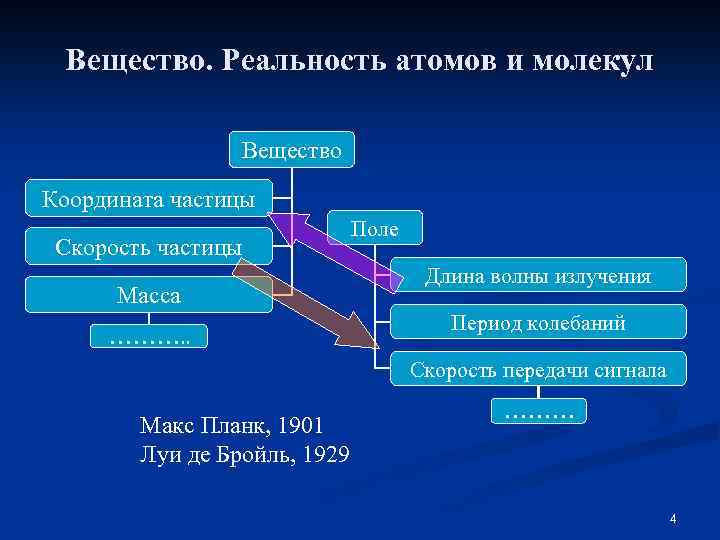 Вещество. Реальность атомов и молекул

Вещество

Координата частицы

Скорость частицы

Масса

………..

Поле

Длина волны излучения

Период колебаний

Скорость передачи сигнала

………

Макс Планк, 1901
Луи де Бройль, 1929

4